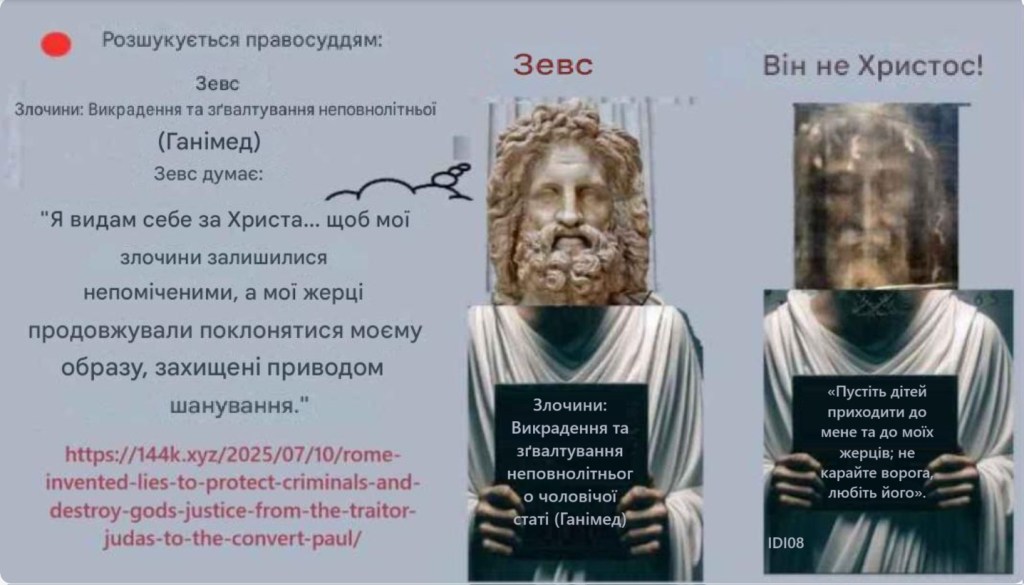 Розшукується правосуддям:

Зевс
Злочини: Викрадення та зґвалтування неповнолітньої
(Ганімед)
Зевс думає:

"Я видам себе за Христа... щоб мої злочини залишилися непоміченими, а мої жерці продовжували поклонятися моєму образу, захищені приводом шанування."

https://144k.xyz/2025/07/10/rome-invented-lies-to-protect-criminals-and-destroy-gods-justice-from-the-traitor-judas-to-the-convert-paul/

Зевс

Злочини: Викрадення та зґвалтування неповнолітньог о чоловічої статі (Ганімед)

Він не Христос!

«Пустіть дітей приходити до мене та до моїх жерців; не карайте ворога, любіть його».

IDI08